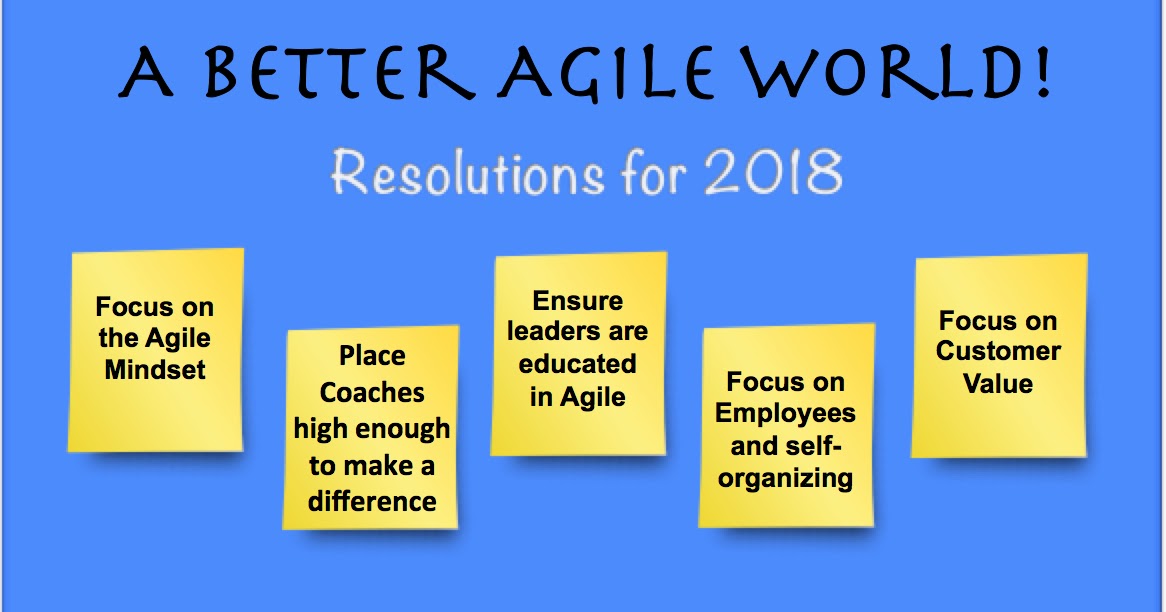 A BETTER AGILE WORLD!

Resolutions for 2018

Focus on the Agile Mindset

Place Coaches high enough to make a difference

Ensure leaders are educated in Agile

Focus on Employees and self-organizing

Focus on Customer Value